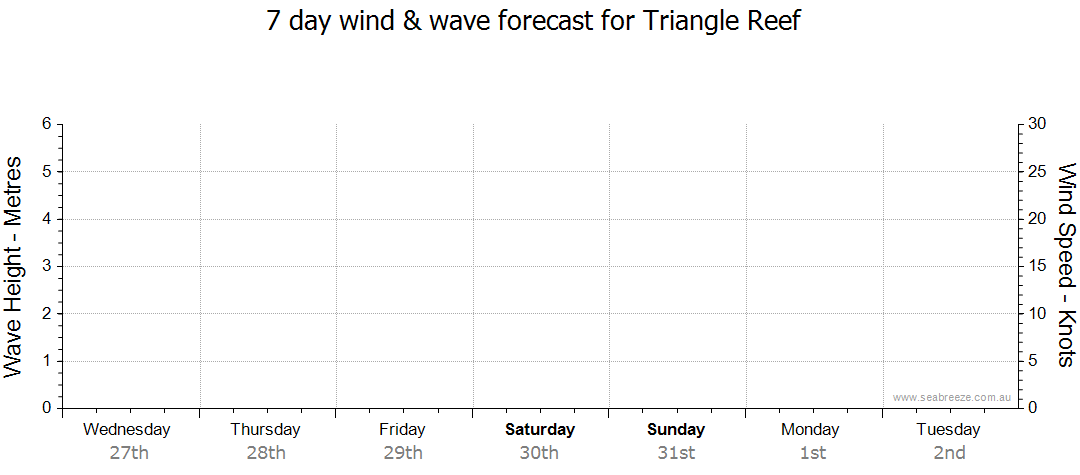 7 day wind & wave forecast for Triangle Reef

Wave Height - Metres

6
5
4
3
2
1
0

Wind Speed - Knots

30
25
20
15
10
5
0

www.seabreeze.com.au

Wednesday 27th
Thursday 28th
Friday 29th
Saturday 30th
Sunday 31st
Monday 1st
Tuesday 2nd